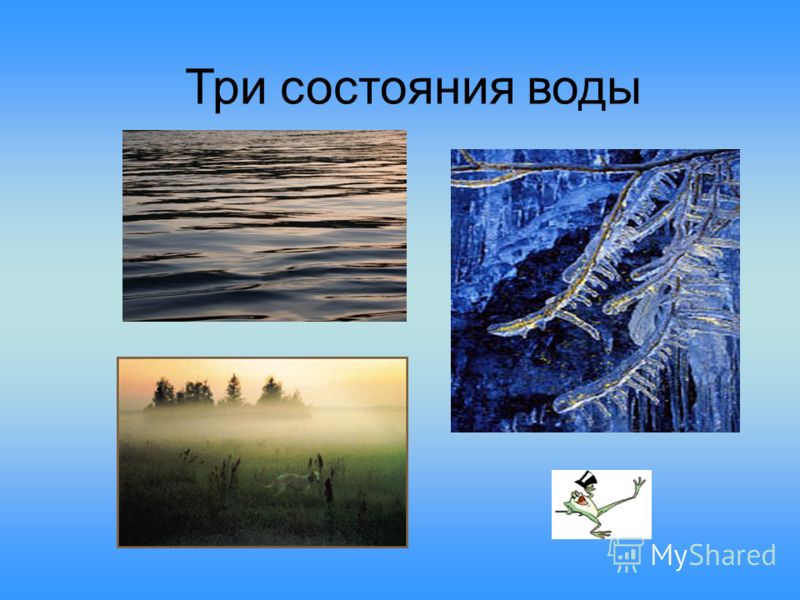 Три состояния воды

MyShared